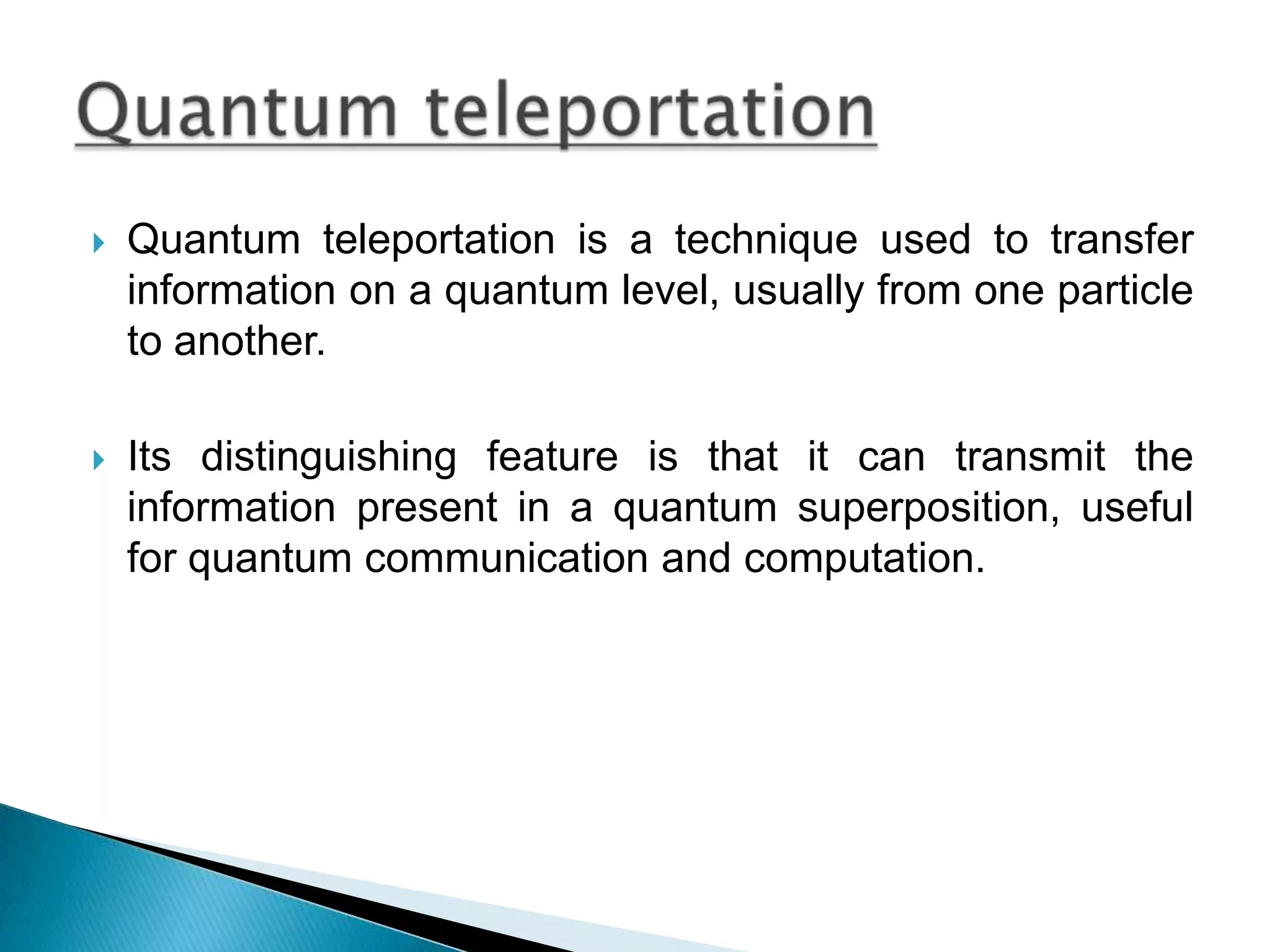 Quantum teleportation

Quantum teleportation is a technique used to transfer information on a quantum level, usually from one particle to another.

Its distinguishing feature is that it can transmit the information present in a quantum superposition, useful for quantum communication and computation.